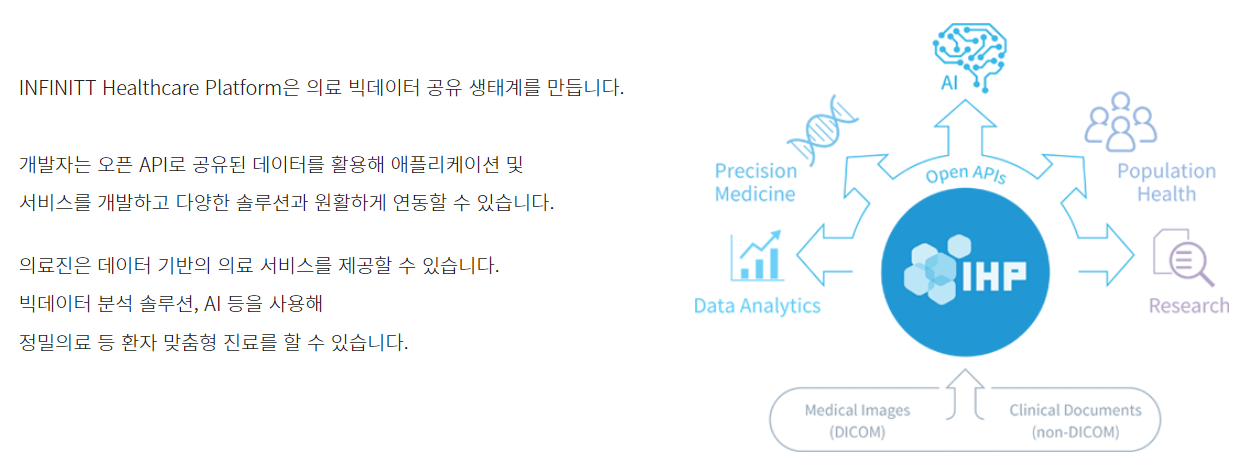 INFINITT Healthcare Platform은 의료 빅데이터 공유 생태계를 만듭니다.

개발자는 오픈 API로 공유된 데이터를 활용해 애플리케이션 및
서비스를 개발하고 다양한 솔루션과 원활하게 연동할 수 있습니다.

의료진은 데이터 기반의 의료 서비스를 제공할 수 있습니다.
빅데이터 분석 솔루션, AI 등을 사용해
정밀의료 등 환자 맞춤형 진료를 할 수 있습니다.

AI

Precision Medicine

Open APIs

Population Health

Data Analytics

IHP

Research

Medical Images (DICOM)

Clinical Documents (non-DICOM)